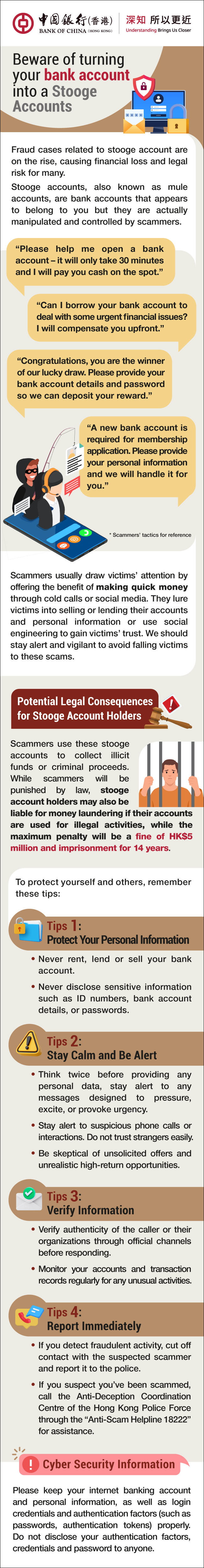 中國銀行(香港)
BANK OF CHINA (HONG KONG)
深知 所以更近
Understanding Brings Us Closer

Beware of turning your bank account into a Stooge Accounts

Fraud cases related to stooge account are on the rise, causing financial loss and legal risk for many.

Stooge accounts, also known as mule accounts, are bank accounts that appears to belong to you but they are actually manipulated and controlled by scammers.

"Please help me open a bank account – it will only take 30 minutes and I will pay you cash on the spot."

"Can I borrow your bank account to deal with some urgent financial issues? I will compensate you upfront."

"Congratulations, you are the winner of our lucky draw. Please provide your bank account details and password so we can deposit your reward."

"A new bank account is required for membership application. Please provide your personal information and we will handle it for you."

* Scammers' tactics for reference

Scammers usually draw victims' attention by offering the benefit of making quick money through cold calls or social media. They lure victims into selling or lending their accounts and personal information or use social engineering to gain victims' trust. We should stay alert and vigilant to avoid falling victims to these scams.

Potential Legal Consequences for Stooge Account Holders

Scammers use these stooge accounts to collect illicit funds or criminal proceeds. While scammers will be punished by law, stooge account holders may also be liable for money laundering if their accounts are used for illegal activities, while the maximum penalty will be a fine of HK$5 million and imprisonment for 14 years.

To protect yourself and others, remember these tips:

Tips 1:
Protect Your Personal Information
• Never rent, lend or sell your bank account.
• Never disclose sensitive information such as ID numbers, bank account details, or passwords.

Tips 2:
Stay Calm and Be Alert
• Think twice before providing any personal data, stay alert to any messages designed to pressure, excite, or provoke urgency.
• Stay alert to suspicious phone calls or interactions. Do not trust strangers easily.
• Be skeptical of unsolicited offers and unrealistic high-return opportunities.

Tips 3:
Verify Information
• Verify authenticity of the caller or their organizations through official channels before responding.
• Monitor your accounts and transaction records regularly for any unusual activities.

Tips 4:
Report Immediately
• If you detect fraudulent activity, cut off contact with the suspected scammer and report it to the police.
• If you suspect you've been scammed, call the Anti-Deception Coordination Centre of the Hong Kong Police Force through the "Anti-Scam Helpline 18222" for assistance.

Cyber Security Information

Please keep your internet banking account and personal information, as well as login credentials and authentication factors (such as passwords, authentication tokens) properly. Do not disclose your authentication factors, credentials and password to anyone.